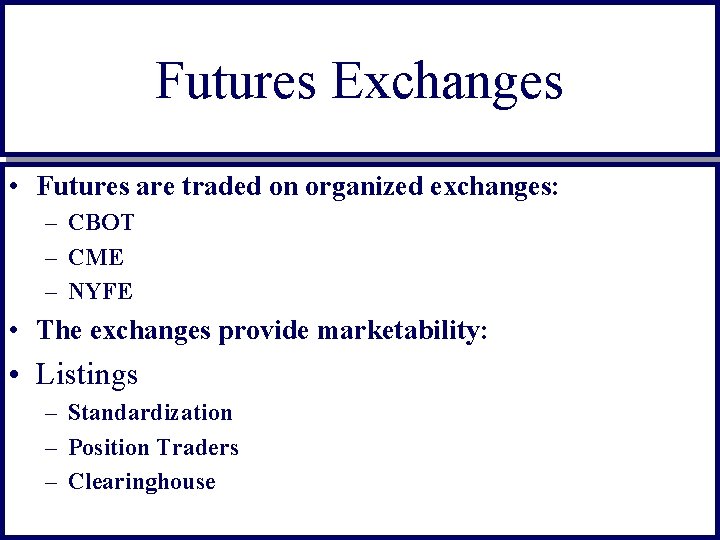 Futures Exchanges

• Futures are traded on organized exchanges:
  – CBOT
  – CME
  – NYFE
• The exchanges provide marketability:
• Listings
  – Standardization
  – Position Traders
  – Clearinghouse